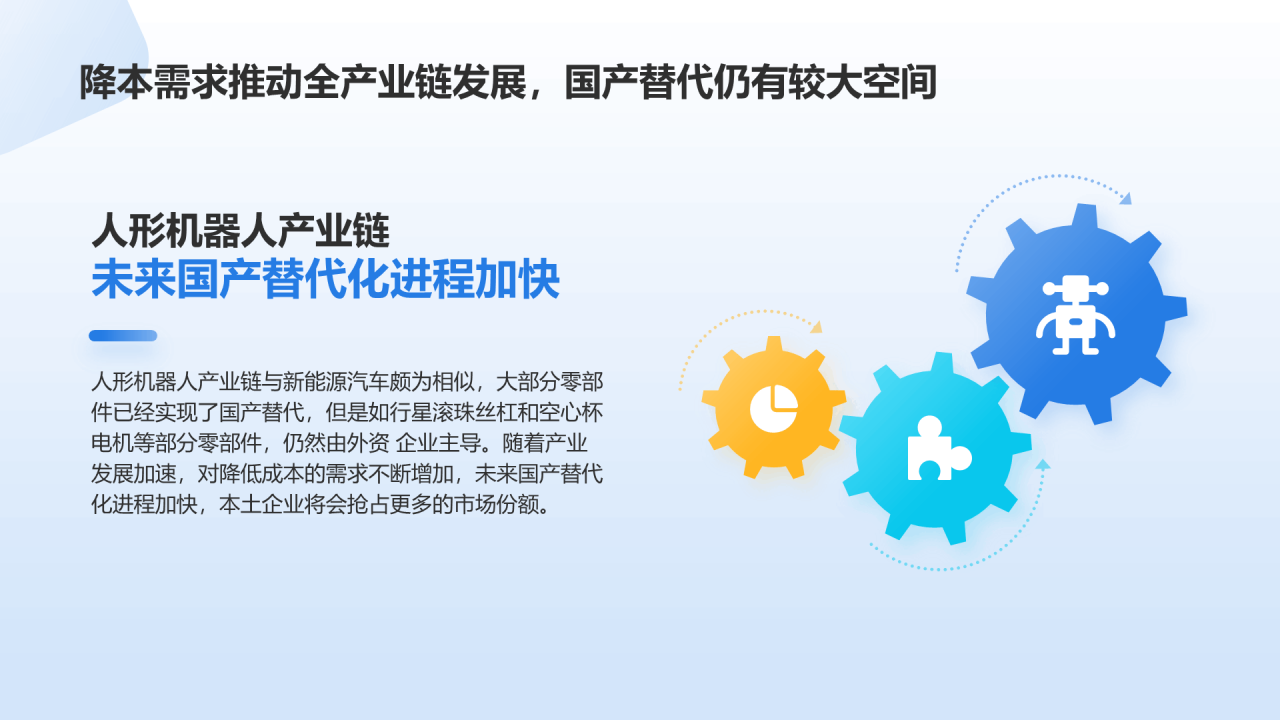 降本需求推动全产业链发展，国产替代仍有较大空间

人形机器人产业链
未来国产替代化进程加快

人形机器人产业链与新能源汽车颇为相似，大部分零部件已经实现了国产替代，但是如行星滚珠丝杠和空心杯电机等部分零部件，仍然由外资 企业主导。随着产业发展加速，对降低成本的需求不断增加，未来国产替代化进程加快，本土企业将会抢占更多的市场份额。